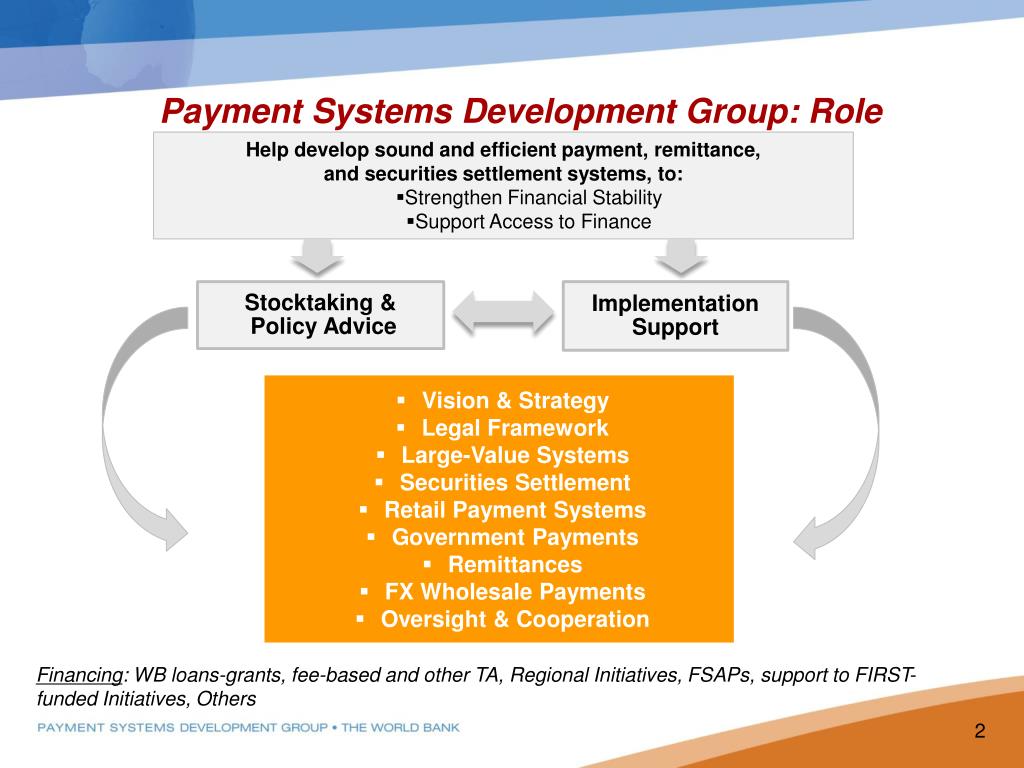 Payment Systems Development Group: Role

Help develop sound and efficient payment, remittance, and securities settlement systems, to:
▪Strengthen Financial Stability
▪Support Access to Finance

Stocktaking & Policy Advice

Implementation Support

▪ Vision & Strategy
▪ Legal Framework
▪ Large-Value Systems
▪ Securities Settlement
▪ Retail Payment Systems
▪ Government Payments
▪ Remittances
▪ FX Wholesale Payments
▪ Oversight & Cooperation

Financing: WB loans-grants, fee-based and other TA, Regional Initiatives, FSAPs, support to FIRST-funded Initiatives, Others

PAYMENT SYSTEMS DEVELOPMENT GROUP • THE WORLD BANK

2